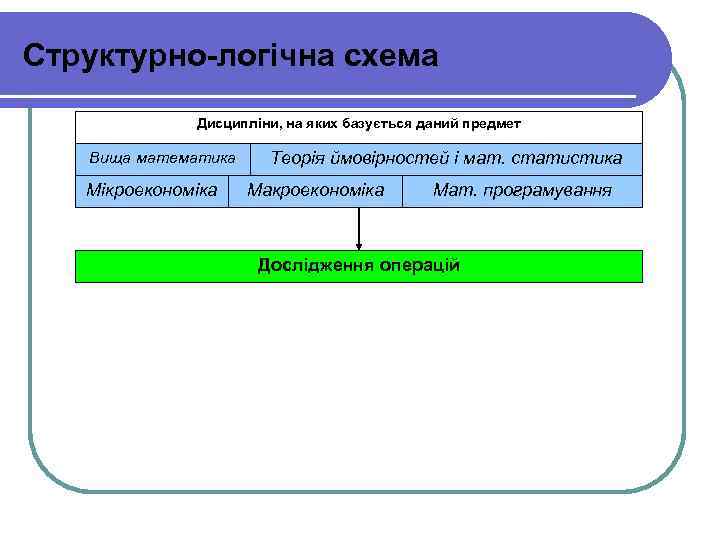 Структурно-логічна схема

Дисципліни, на яких базується даний предмет

Вища математика

Теорія ймовірностей і мат. статистика

Мікроекономіка

Макроекономіка

Мат. програмування

Дослідження операцій